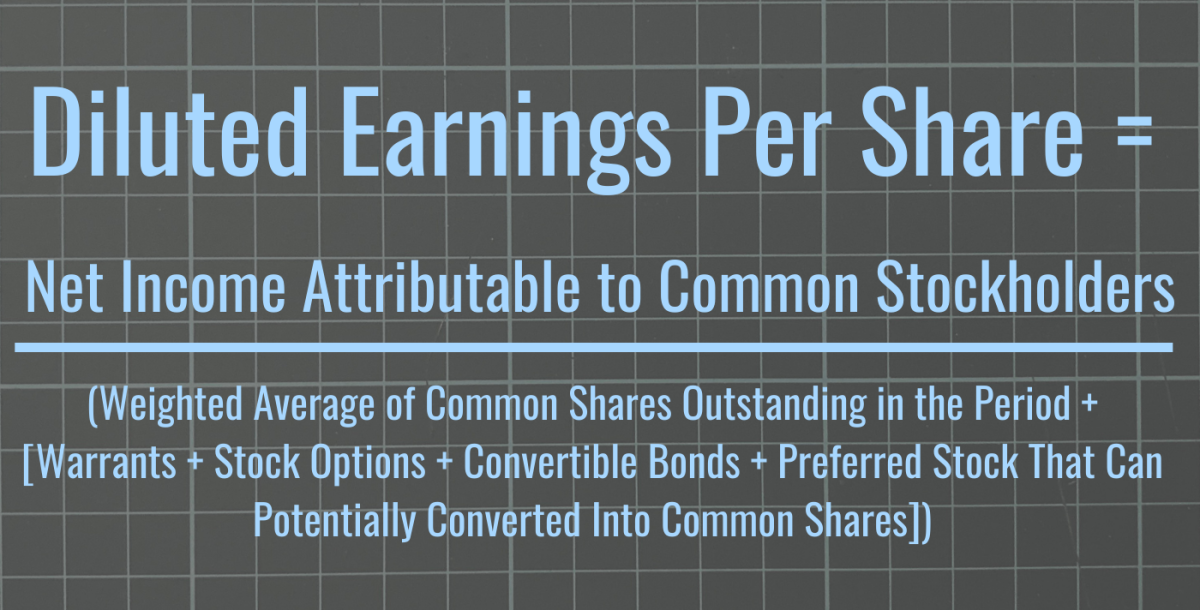 Diluted Earnings Per Share =

Net Income Attributable to Common Stockholders

(Weighted Average of Common Shares Outstanding in the Period + [Warrants + Stock Options + Convertible Bonds + Preferred Stock That Can Potentially Converted Into Common Shares])